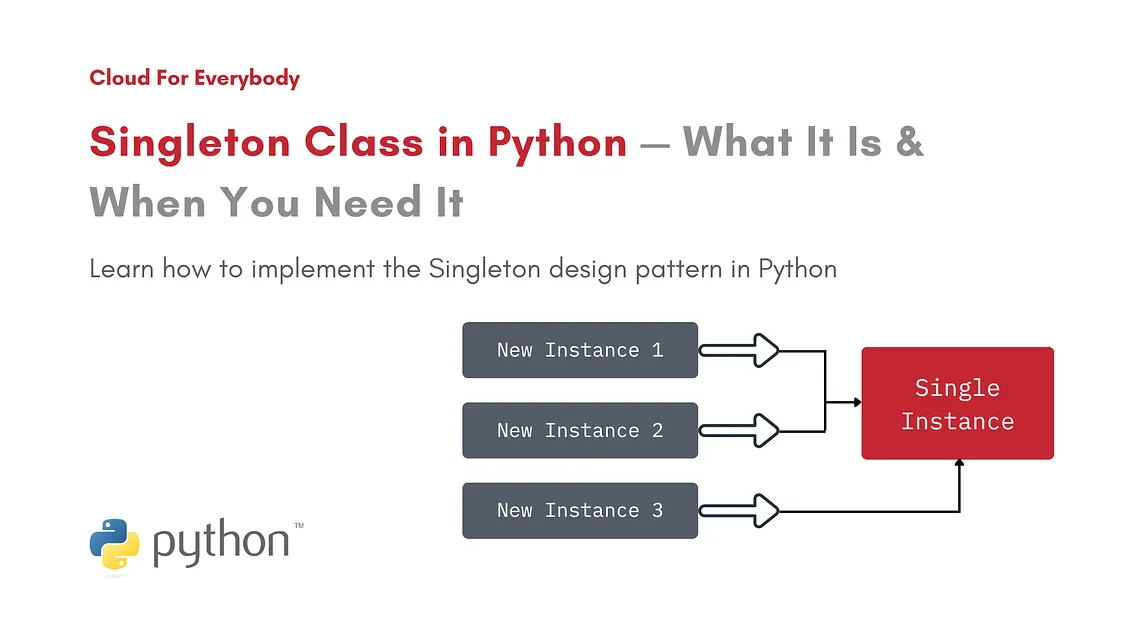 Cloud For Everybody

Singleton Class in Python — What It Is & When You Need It

Learn how to implement the Singleton design pattern in Python

New Instance 1

New Instance 2

New Instance 3

Single Instance

python™